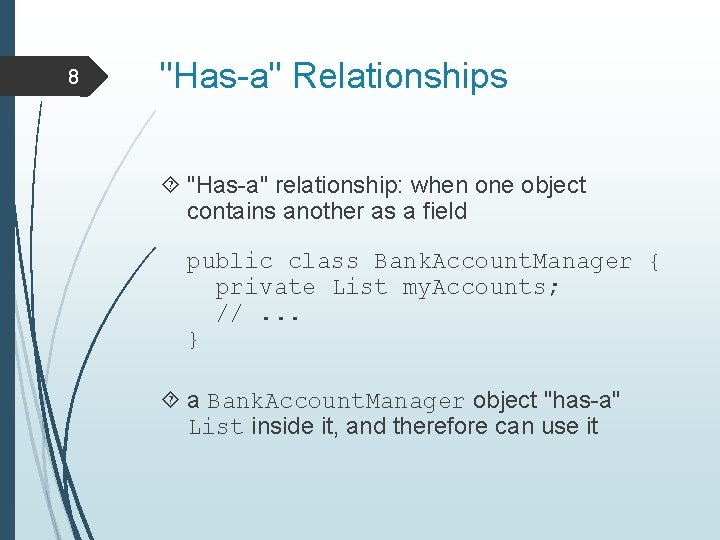 8

"Has-a" Relationships

"Has-a" relationship: when one object contains another as a field

public class BankAccountManager {
  private List myAccounts;
  // ...
}

a BankAccountManager object "has-a" List inside it, and therefore can use it